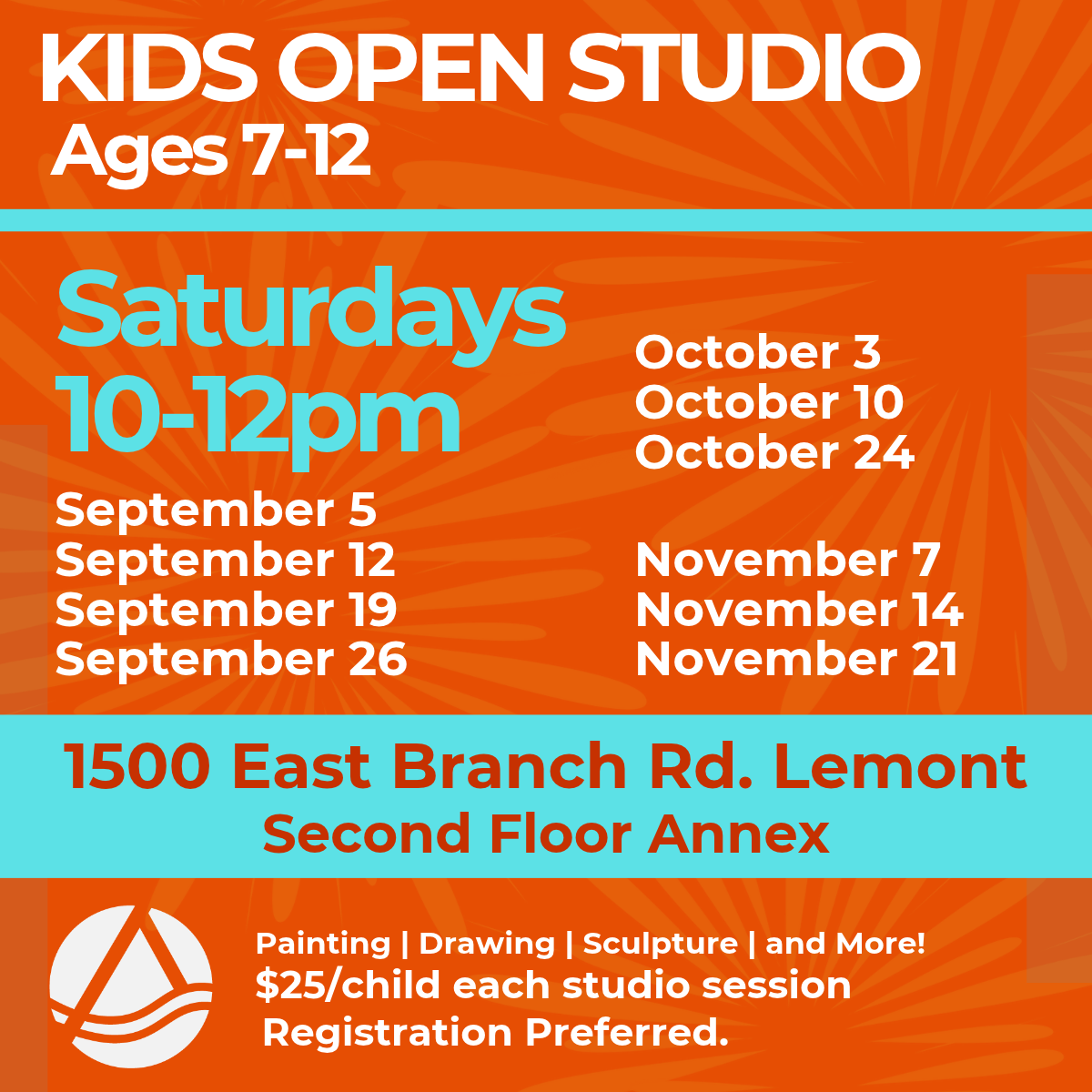 KIDS OPEN STUDIO
Ages 7-12

Saturdays
10-12pm

September 5
September 12
September 19
September 26

October 3
October 10
October 24

November 7
November 14
November 21

1500 East Branch Rd. Lemont
Second Floor Annex

Painting | Drawing | Sculpture | and More!
$25/child each studio session
Registration Preferred.